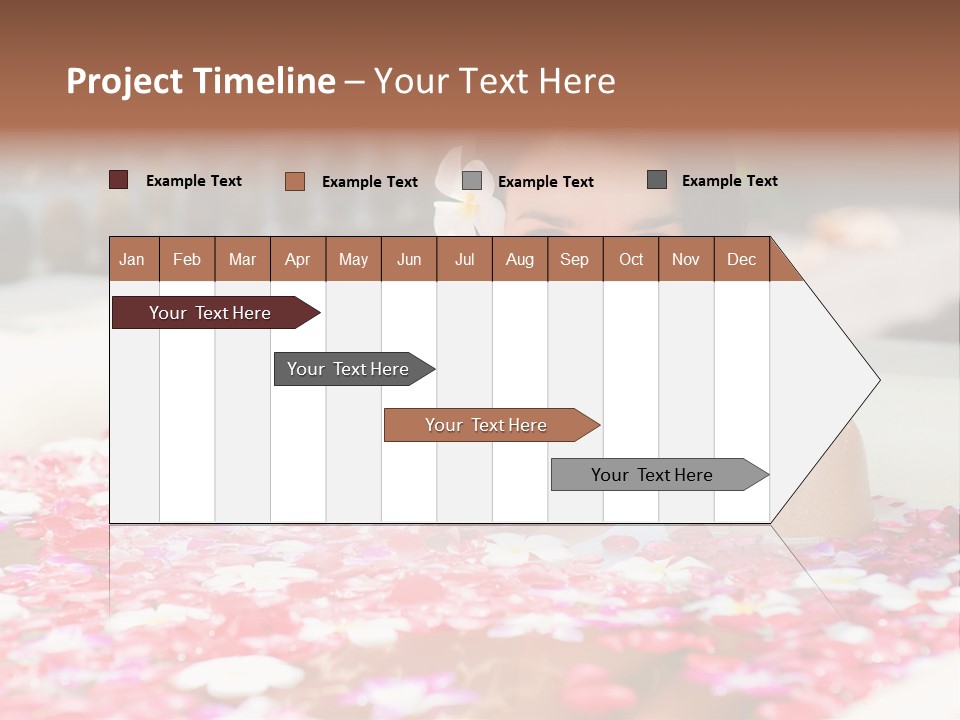 Project Timeline – Your Text Here

Example Text
Example Text
Example Text
Example Text

| Jan | Feb | Mar | Apr | May | Jun | Jul | Aug | Sep | Oct | Nov | Dec |
|---|---|---|---|---|---|---|---|---|---|---|---|

Your Text Here

Your Text Here

Your Text Here

Your Text Here